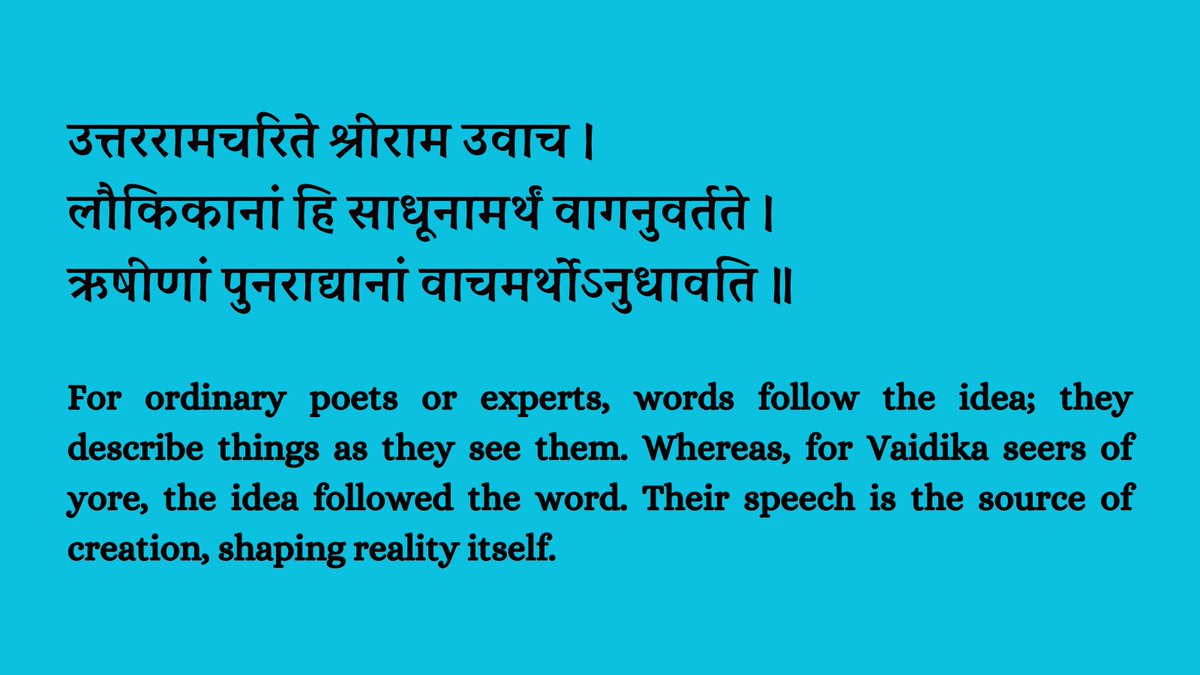 उत्तररामचरिते श्रीराम उवाच ।
लौकिकानां हि साधूनामर्थं वागनुवर्तते ।
ऋषीणां पुनराद्यानां वाचमर्थोऽनुधावति ॥

For ordinary poets or experts, words follow the idea; they describe things as they see them. Whereas, for Vaidika seers of yore, the idea followed the word. Their speech is the source of creation, shaping reality itself.